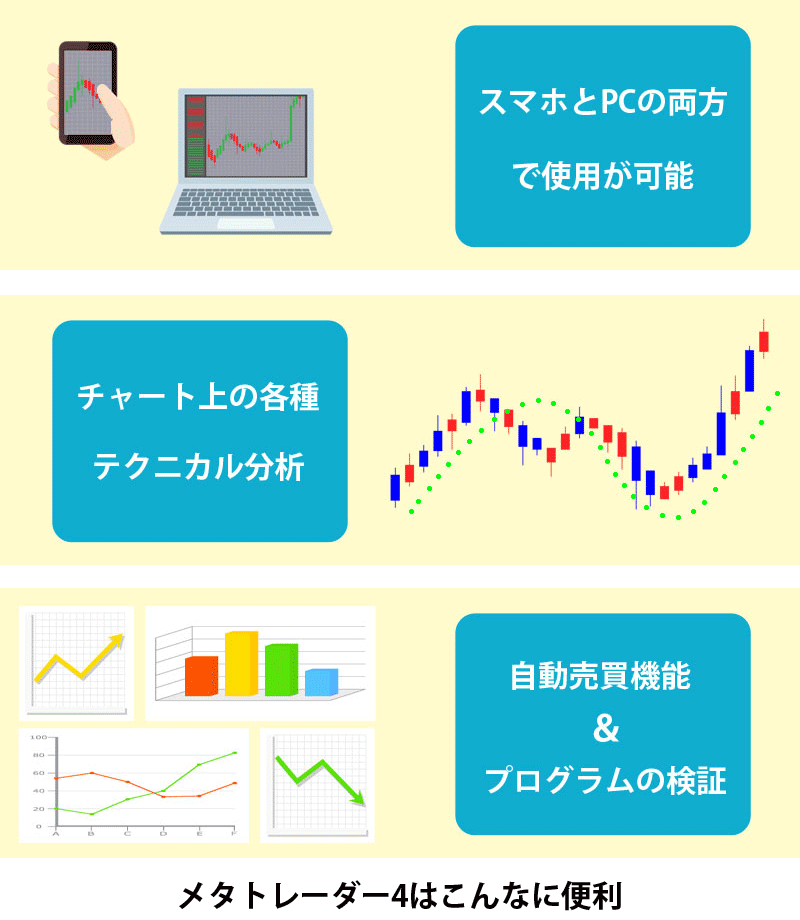 スマホとPCの両方
で使用が可能

チャート上の各種
テクニカル分析

100
80
60
40
20
0
A B C D E F

自動売買機能
&
プログラムの検証

メタトレーダー4はこんなに便利